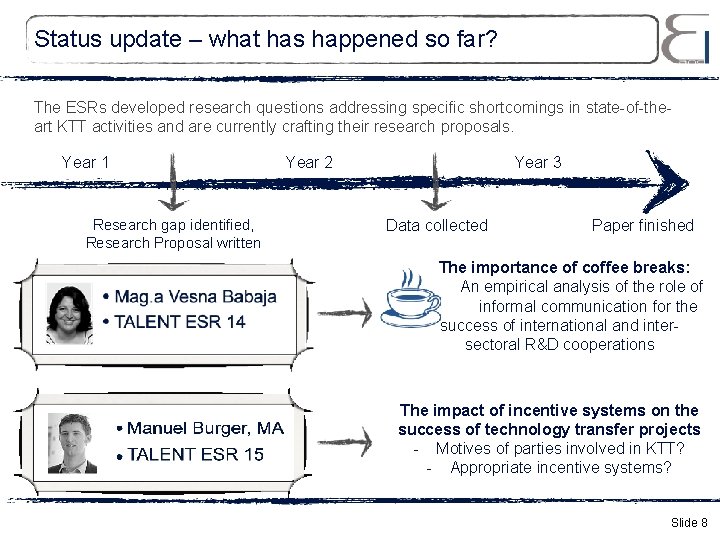 Status update – what has happened so far?

The ESRs developed research questions addressing specific shortcomings in state-of-the-art KTT activities and are currently crafting their research proposals.

Year 1

Year 2

Year 3

Research gap identified, Research Proposal written

Data collected

Paper finished

• Mag.a Vesna Babaja
• TALENT ESR 14

The importance of coffee breaks:
An empirical analysis of the role of informal communication for the success of international and inter-sectoral R&D cooperations

• Manuel Burger, MA
• TALENT ESR 15

The impact of incentive systems on the success of technology transfer projects
- Motives of parties involved in KTT?
- Appropriate incentive systems?

Slide 8